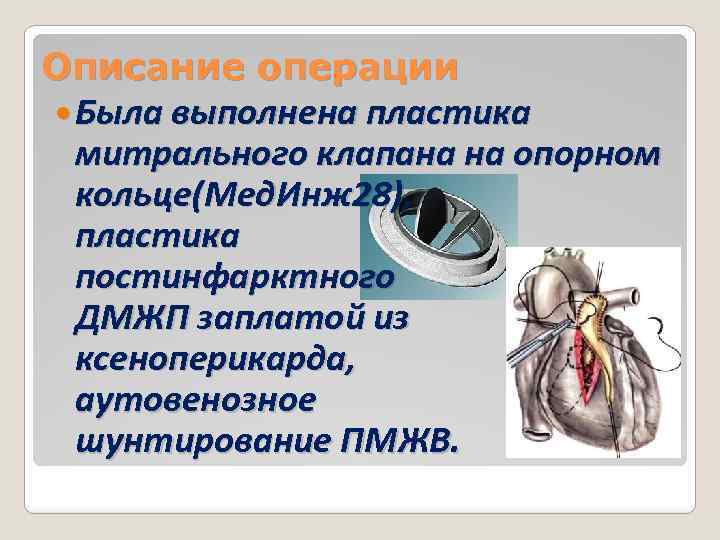 Описание операции

Была выполнена пластика митрального клапана на опорном кольце(МедИнж28), пластика постинфарктного ДМЖП заплатой из ксеноперикарда, аутовенозное шунтирование ПМЖВ.